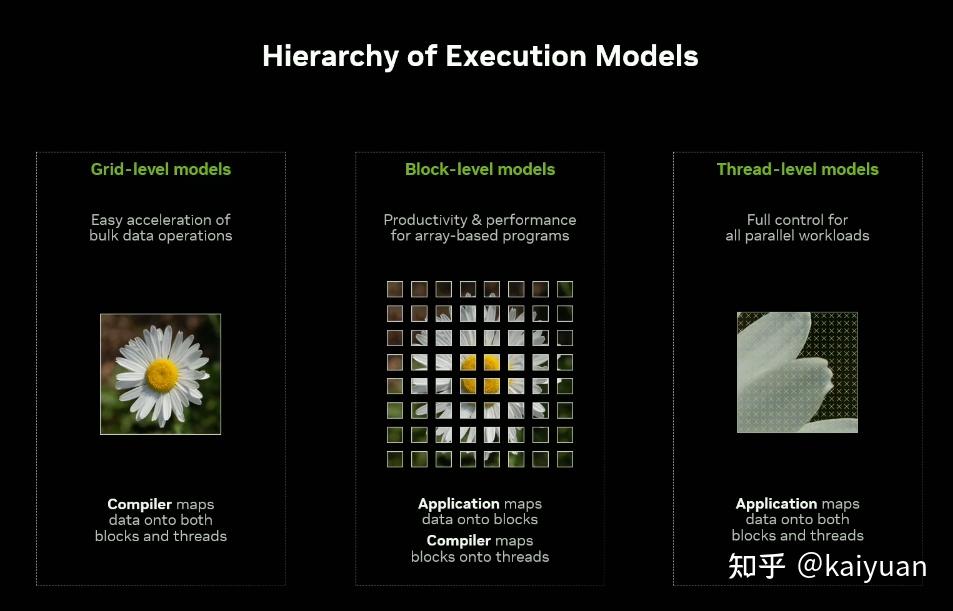 Hierarchy of Execution Models

Grid-level models

Easy acceleration of bulk data operations

Compiler maps data onto both blocks and threads

Block-level models

Productivity & performance for array-based programs

Application maps data onto blocks

Compiler maps blocks onto threads

Thread-level models

Full control for all parallel workloads

Application maps data onto both blocks and threads

知乎 @kaiyuan